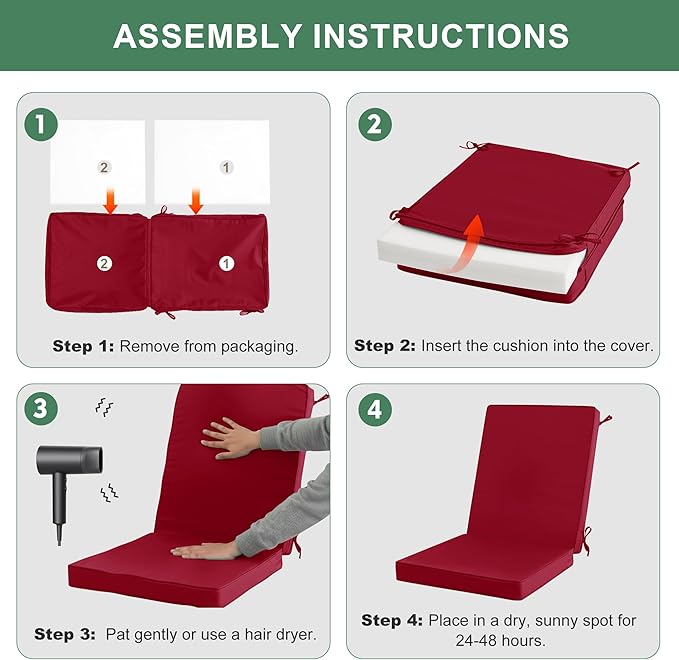 ASSEMBLY INSTRUCTIONS

1

2

1

2

1

Step 1: Remove from packaging.

2

Step 2: Insert the cushion into the cover.

3

Step 3: Pat gently or use a hair dryer.

4

Step 4: Place in a dry, sunny spot for 24-48 hours.